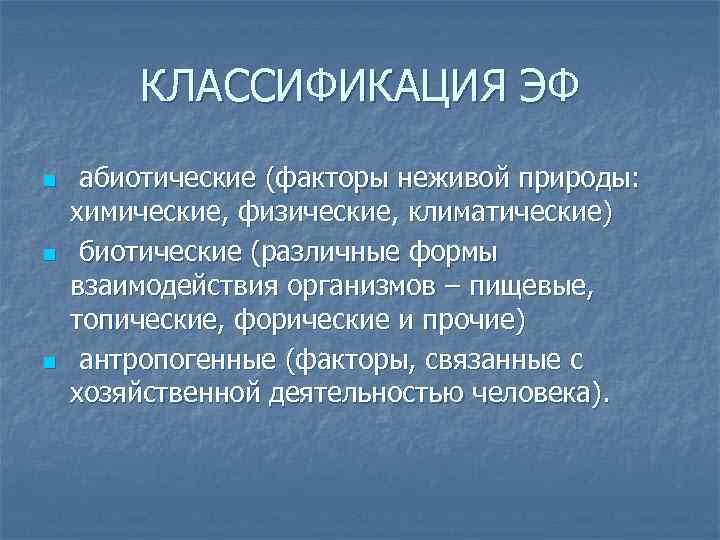 КЛАССИФИКАЦИЯ ЭФ

абиотические (факторы неживой природы: химические, физические, климатические)

биотические (различные формы взаимодействия организмов – пищевые, топические, форические и прочие)

антропогенные (факторы, связанные с хозяйственной деятельностью человека).